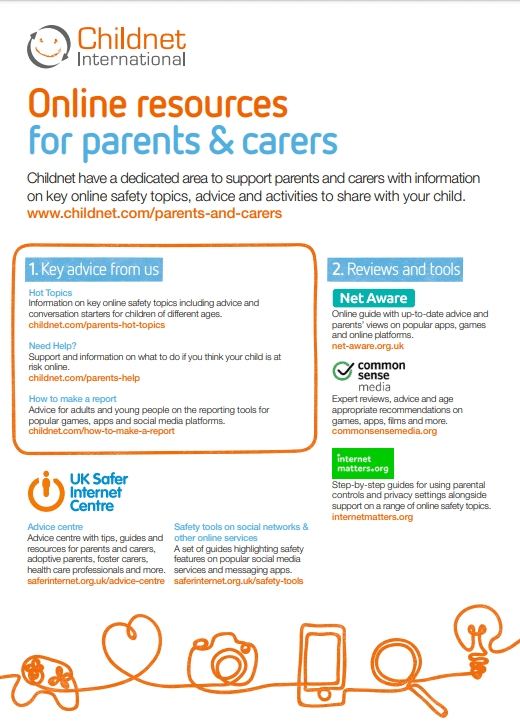 Childnet International

Online resources for parents & carers

Childnet have a dedicated area to support parents and carers with information on key online safety topics, advice and activities to share with your child.
www.childnet.com/parents-and-carers

1. Key advice from us

Hot Topics
Information on key online safety topics including advice and conversation starters for children of different ages.
childnet.com/parents-hot-topics

Need Help?
Support and information on what to do if you think your child is at risk online.
childnet.com/parents-help

How to make a report
Advice for adults and young people on the reporting tools for popular games, apps and social media platforms.
childnet.com/how-to-make-a-report

UK Safer Internet Centre

Advice centre
Advice centre with tips, guides and resources for parents and carers, adoptive parents, foster carers, health care professionals and more.
saferinternet.org.uk/advice-centre

Safety tools on social networks & other online services
A set of guides highlighting safety features on popular social media services and messaging apps.
saferinternet.org.uk/safety-tools

2. Reviews and tools

Net Aware
Online guide with up-to-date advice and parents' views on popular apps, games and online platforms.
net-aware.org.uk

common sense media
Expert reviews, advice and age appropriate recommendations on games, apps, films and more.
commonsensemedia.org

internet matters.org
Step-by-step guides for using parental controls and privacy settings alongside support on a range of online safety topics.
internetmatters.org